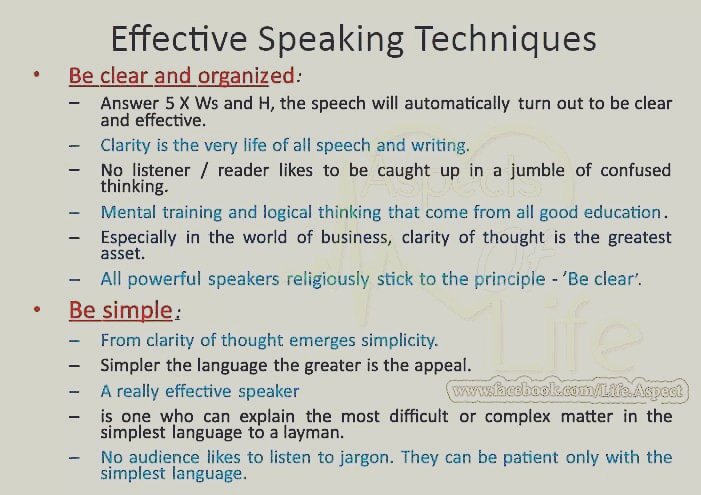 Effective Speaking Techniques

• Be clear and organized:

– Answer 5 X Ws and H, the speech will automatically turn out to be clear and effective.

– Clarity is the very life of all speech and writing.

– No listener / reader likes to be caught up in a jumble of confused thinking.

– Mental training and logical thinking that come from all good education.

– Especially in the world of business, clarity of thought is the greatest asset.

– All powerful speakers religiously stick to the principle - 'Be clear'.

• Be simple:

– From clarity of thought emerges simplicity.

– Simpler the language the greater is the appeal.

– A really effective speaker

– is one who can explain the most difficult or complex matter in the simplest language to a layman.

– No audience likes to listen to jargon. They can be patient only with the simplest language.

Aspects Of Life

www.facebook.com/Life.Aspect